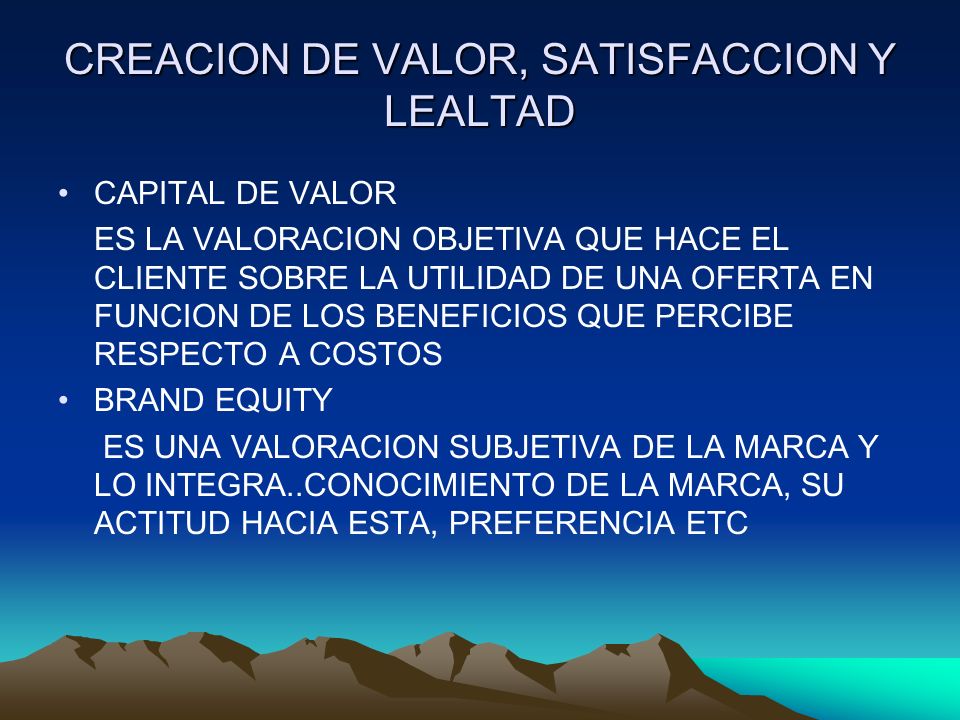 CREACION DE VALOR, SATISFACCION Y LEALTAD

• CAPITAL DE VALOR

ES LA VALORACION OBJETIVA QUE HACE EL CLIENTE SOBRE LA UTILIDAD DE UNA OFERTA EN FUNCION DE LOS BENEFICIOS QUE PERCIBE RESPECTO A COSTOS

• BRAND EQUITY

ES UNA VALORACION SUBJETIVA DE LA MARCA Y LO INTEGRA..CONOCIMIENTO DE LA MARCA, SU ACTITUD HACIA ESTA, PREFERENCIA ETC